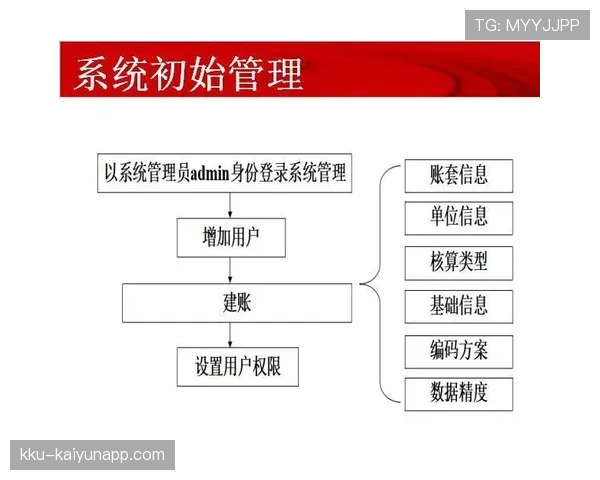 TG: MYYJJPP

系统初始管理

以系统管理员admin身份登录系统管理

增加用户

建账

设置用户权限

账套信息

单位信息

核算类型

基础信息

编码方案

数据精度

kku-kaiyunapp.com